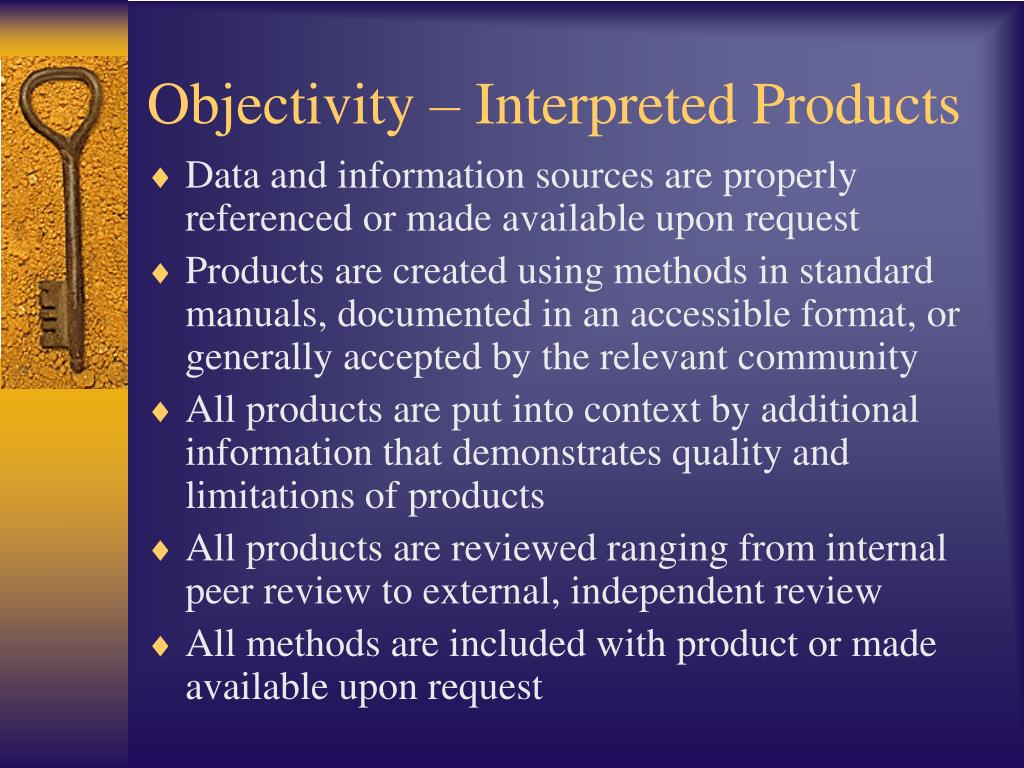 Objectivity – Interpreted Products

♦ Data and information sources are properly referenced or made available upon request

♦ Products are created using methods in standard manuals, documented in an accessible format, or generally accepted by the relevant community

♦ All products are put into context by additional information that demonstrates quality and limitations of products

♦ All products are reviewed ranging from internal peer review to external, independent review

♦ All methods are included with product or made available upon request